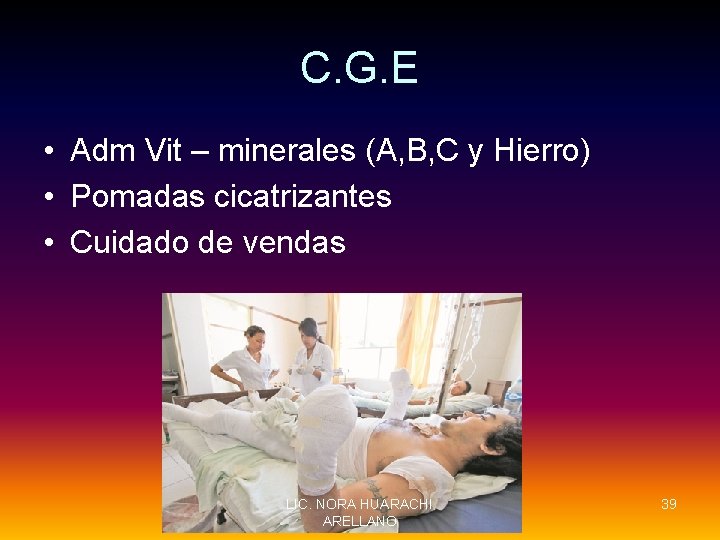 C.G.E

• Adm Vit – minerales (A,B,C y Hierro)
• Pomadas cicatrizantes
• Cuidado de vendas

LIC. NORA HUARACHI ARELLANO

39